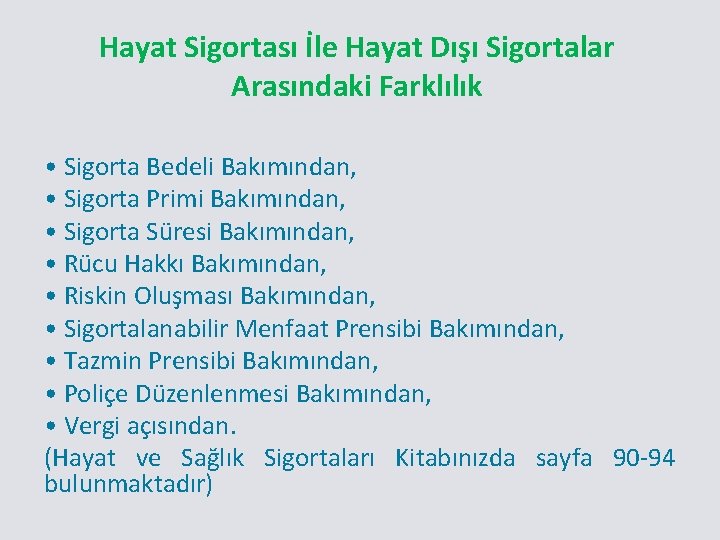 Hayat Sigortası İle Hayat Dışı Sigortalar Arasındaki Farklılık

• Sigorta Bedeli Bakımından,
• Sigorta Primi Bakımından,
• Sigorta Süresi Bakımından,
• Rücu Hakkı Bakımından,
• Riskin Oluşması Bakımından,
• Sigortalanabilir Menfaat Prensibi Bakımından,
• Tazmin Prensibi Bakımından,
• Poliçe Düzenlenmesi Bakımından,
• Vergi açısından.
(Hayat ve Sağlık Sigortaları Kitabınızda sayfa 90-94 bulunmaktadır)